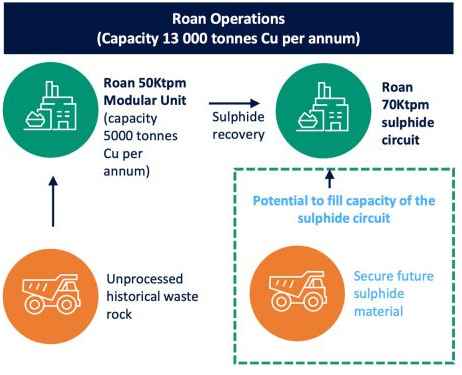 Roan Operations
(Capacity 13 000 tonnes Cu per annum)

Roan 50Ktpm Modular Unit (capacity 5000 tonnes Cu per annum)

Sulphide recovery

Roan 70Ktpm sulphide circuit

Potential to fill capacity of the sulphide circuit

Unprocessed historical waste rock

Secure future sulphide material